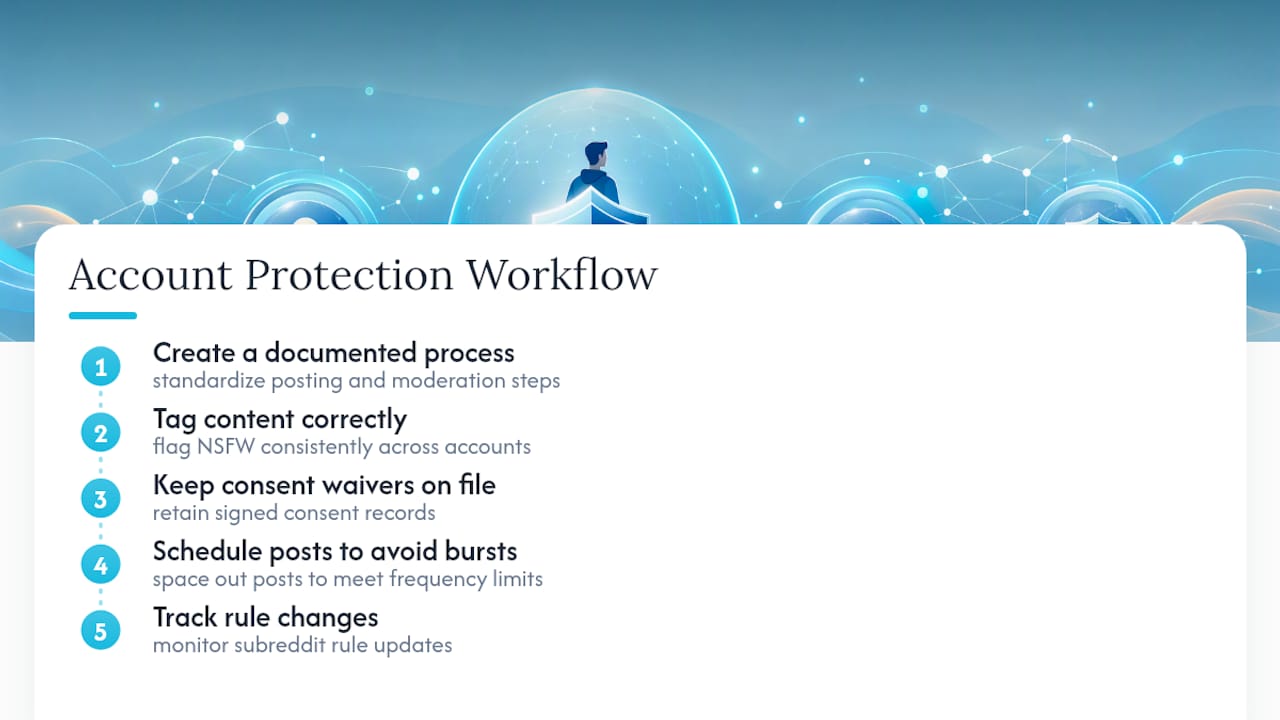 Account Protection Workflow

1 Create a documented process
standardize posting and moderation steps

2 Tag content correctly
flag NSFW consistently across accounts

3 Keep consent waivers on file
retain signed consent records

4 Schedule posts to avoid bursts
space out posts to meet frequency limits

5 Track rule changes
monitor subreddit rule updates